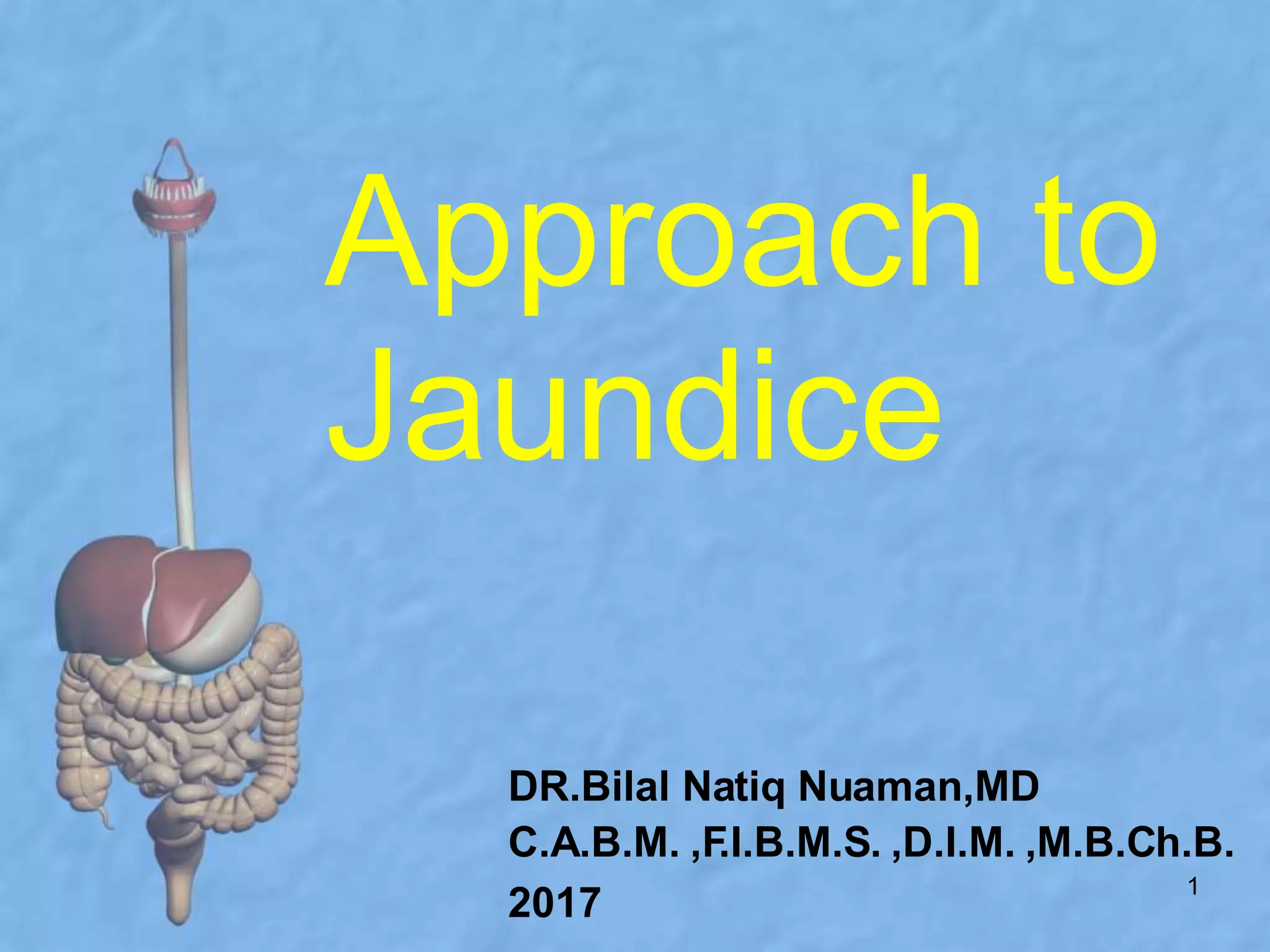 Approach to Jaundice

DR.Bilal Natiq Nuaman,MD
C.A.B.M. ,F.I.B.M.S. ,D.I.M. ,M.B.Ch.B.
2017

1